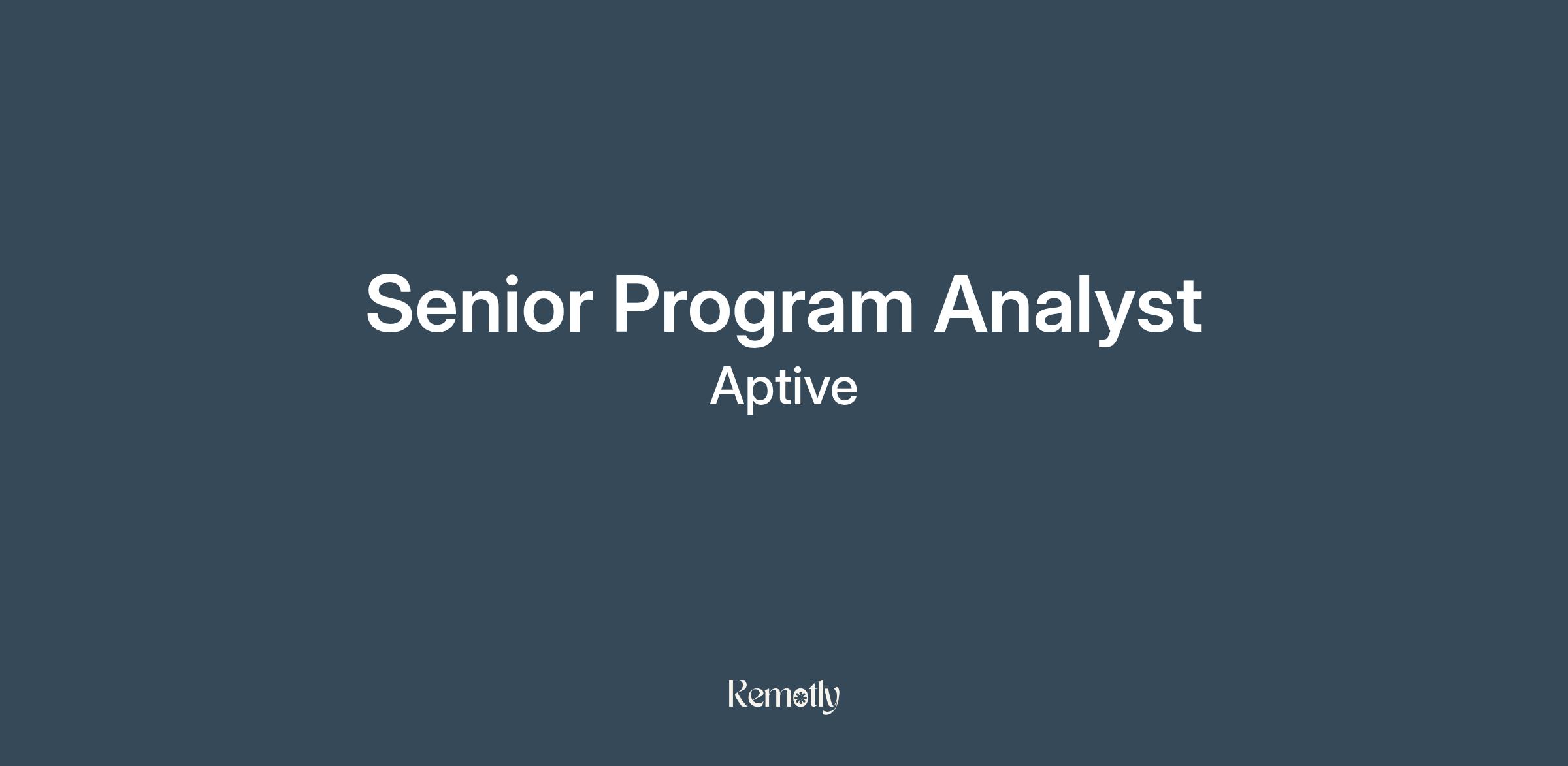 Senior Program Analyst
Aptive

Remotly